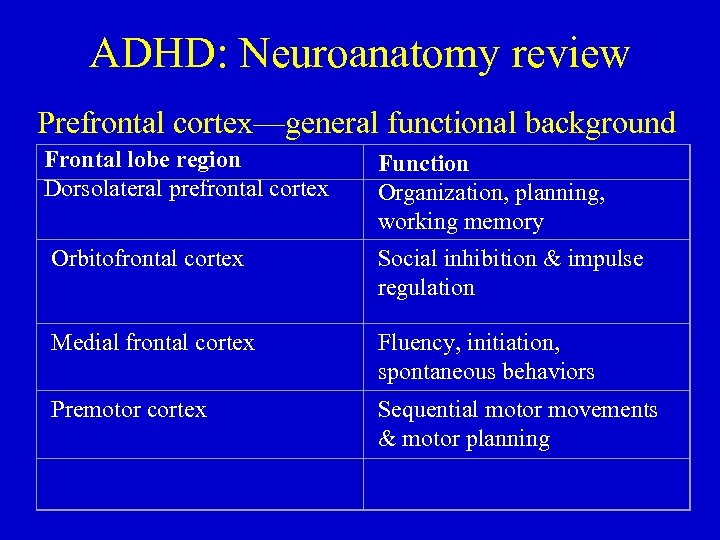 ADHD: Neuroanatomy review

Prefrontal cortex—general functional background

| Frontal lobe region | Function |
|---|---|
| Dorsolateral prefrontal cortex | Organization, planning, working memory |
| Orbitofrontal cortex | Social inhibition & impulse regulation |
| Medial frontal cortex | Fluency, initiation, spontaneous behaviors |
| Premotor cortex | Sequential motor movements & motor planning |
| | |